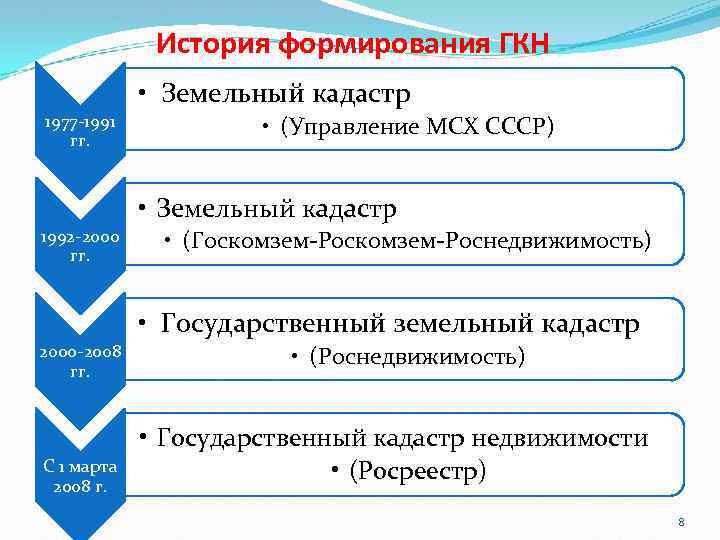 История формирования ГКН

1977-1991 гг.

• Земельный кадастр
• (Управление МСХ СССР)

1992-2000 гг.

• Земельный кадастр
• (Госкомзем-Роскомзем-Роснедвижимость)

2000-2008 гг.

• Государственный земельный кадастр
• (Роснедвижимость)

С 1 марта 2008 г.

• Государственный кадастр недвижимости
• (Росреестр)

8